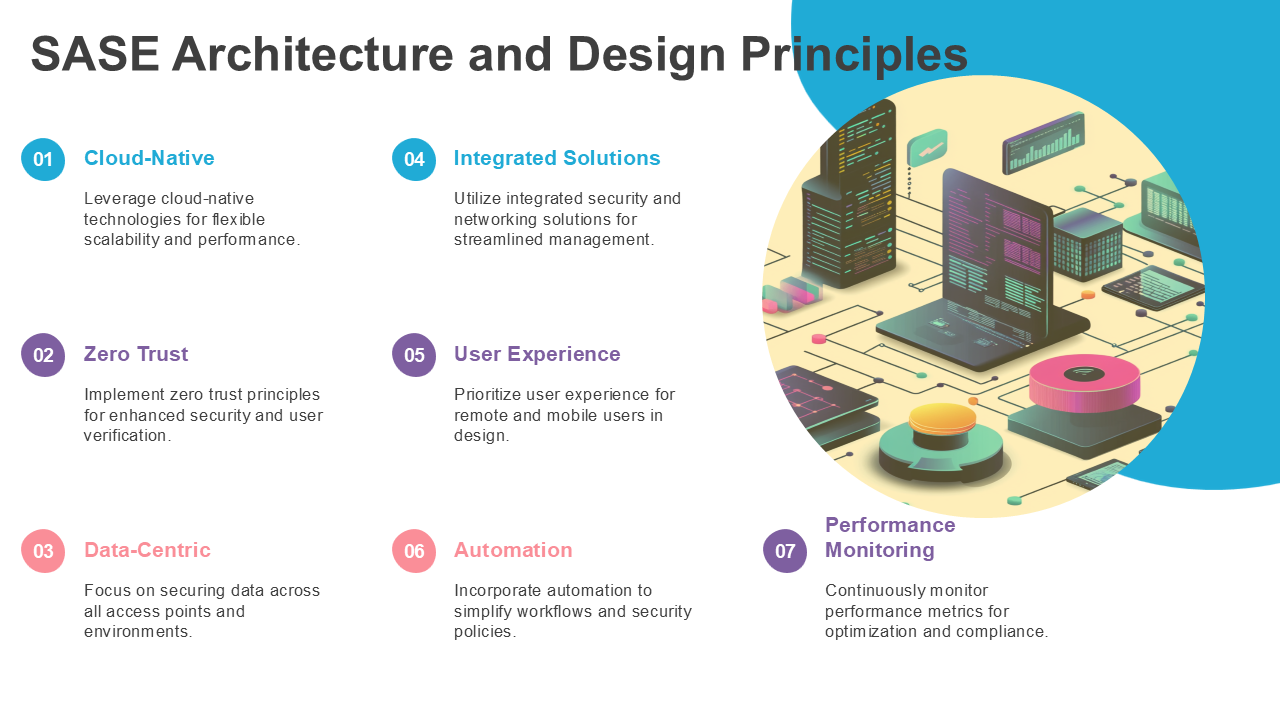 SASE Architecture and Design Principles

01
Cloud-Native

Leverage cloud-native technologies for flexible scalability and performance.

02
Zero Trust

Implement zero trust principles for enhanced security and user verification.

03
Data-Centric

Focus on securing data across all access points and environments.

04
Integrated Solutions

Utilize integrated security and networking solutions for streamlined management.

05
User Experience

Prioritize user experience for remote and mobile users in design.

06
Automation

Incorporate automation to simplify workflows and security policies.

07
Performance Monitoring

Continuously monitor performance metrics for optimization and compliance.